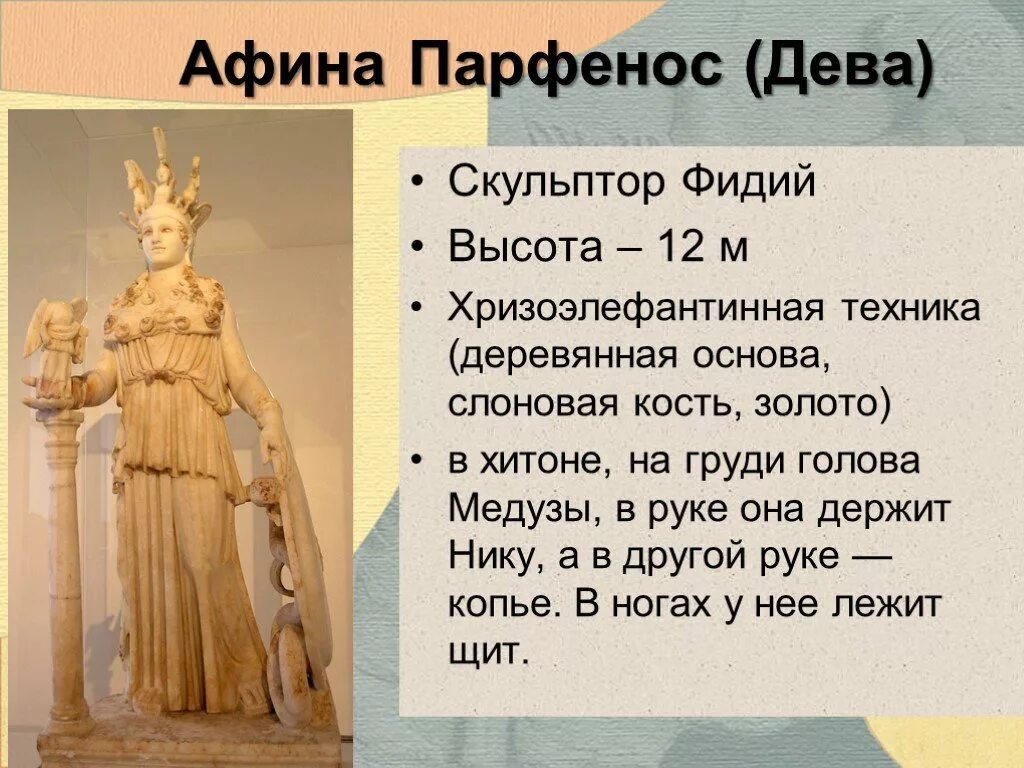 Афина Парфенос (Дева)

• Скульптор Фидий
• Высота – 12 м
• Хризоэлефантинная техника (деревянная основа, слоновая кость, золото)
• в хитоне, на груди голова Медузы, в руке она держит Нику, а в другой руке — копье. В ногах у нее лежит щит.